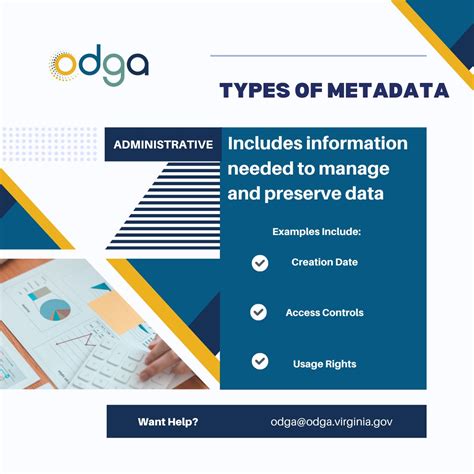 odga

TYPES OF METADATA

ADMINISTRATIVE

Includes information needed to manage and preserve data

Examples Include:

Creation Date

Access Controls

Usage Rights

Want Help?

odga@odga.virginia.gov